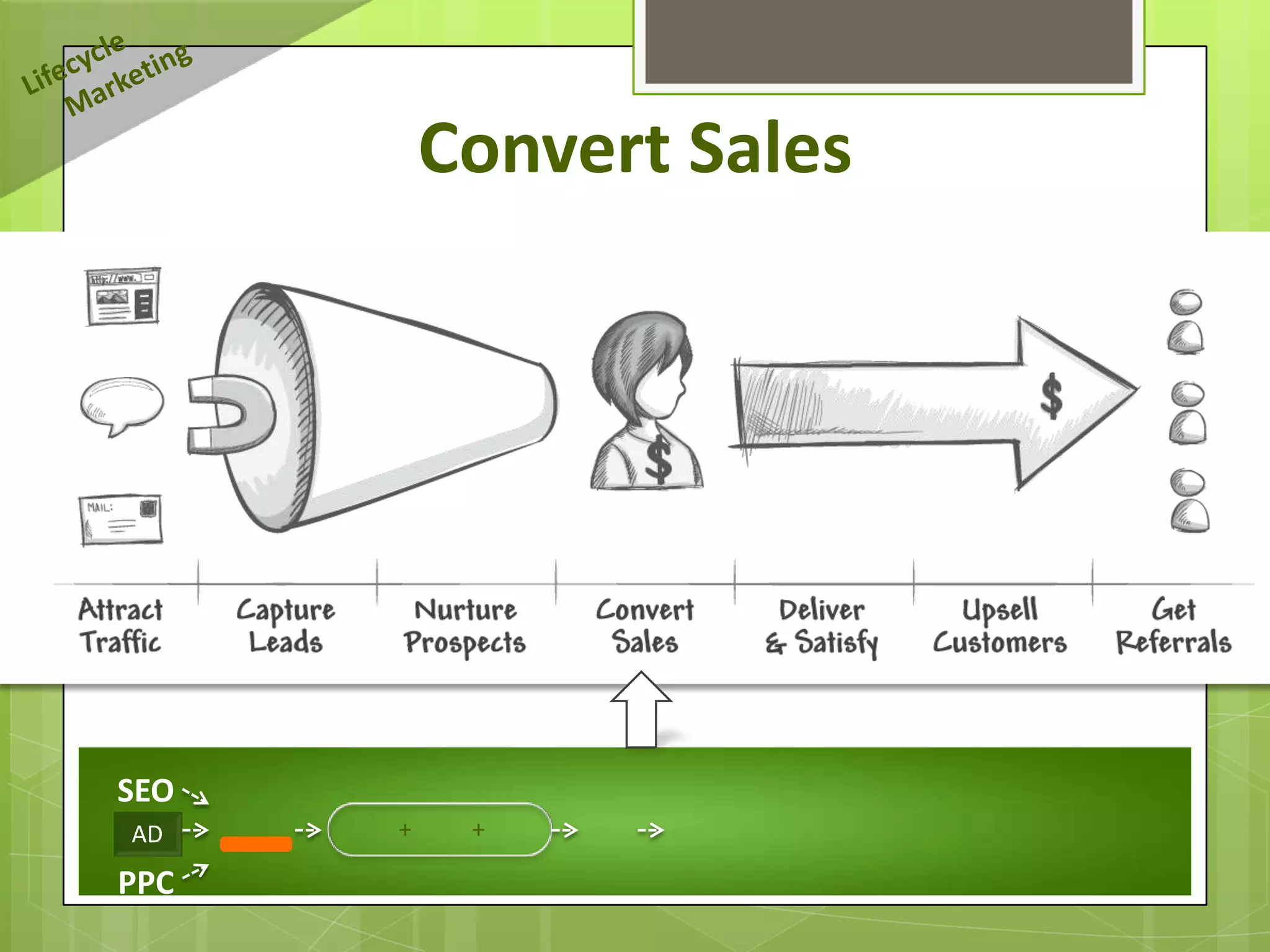 Lifecycle Marketing

Convert Sales

http://www.

MAIL:

$

$

Attract Traffic

Capture Leads

Nurture Prospects

Convert Sales

Deliver & Satisfy

Upsell Customers

Get Referrals

SEO

AD

PPC

+ +